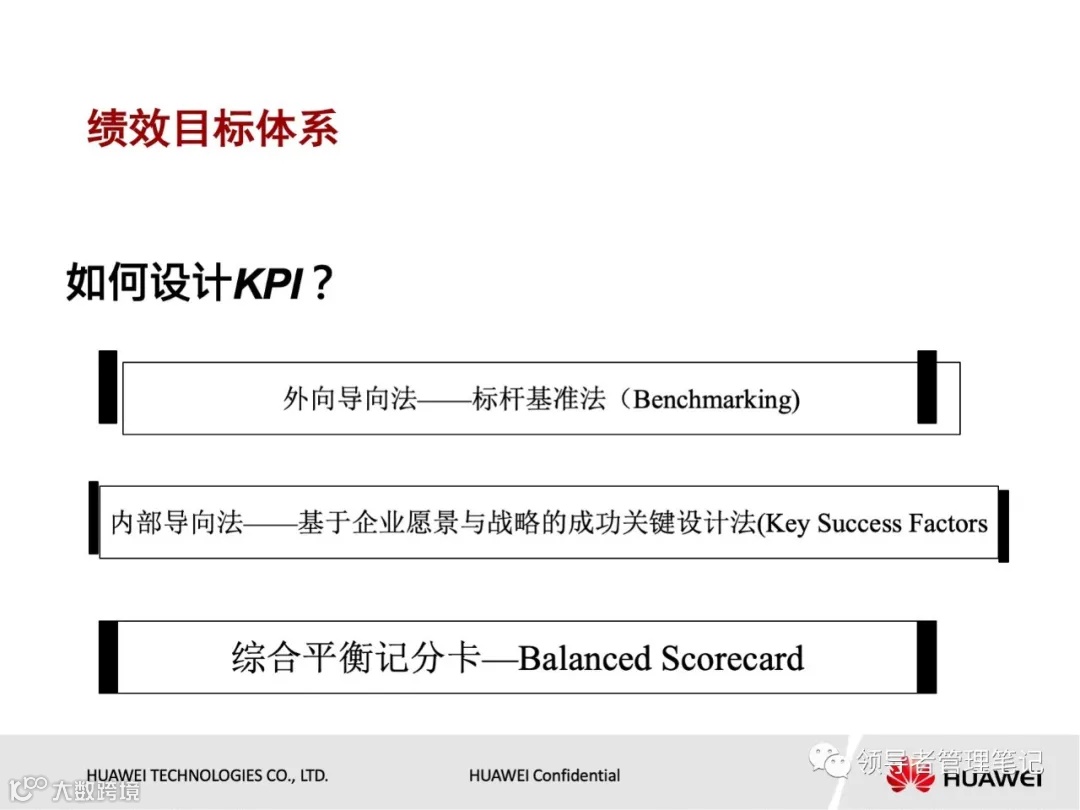 绩效目标体系

如何设计KPI？

外向导向法——标杆基准法（Benchmarking)

内部导向法——基于企业愿景与战略的成功关键设计法(Key Success Factors

综合平衡记分卡—Balanced Scorecard

HUAWEI TECHNOLOGIES CO., LTD.

HUAWEI Confidential

领导者管理笔记

HUAWEI

大数跨境